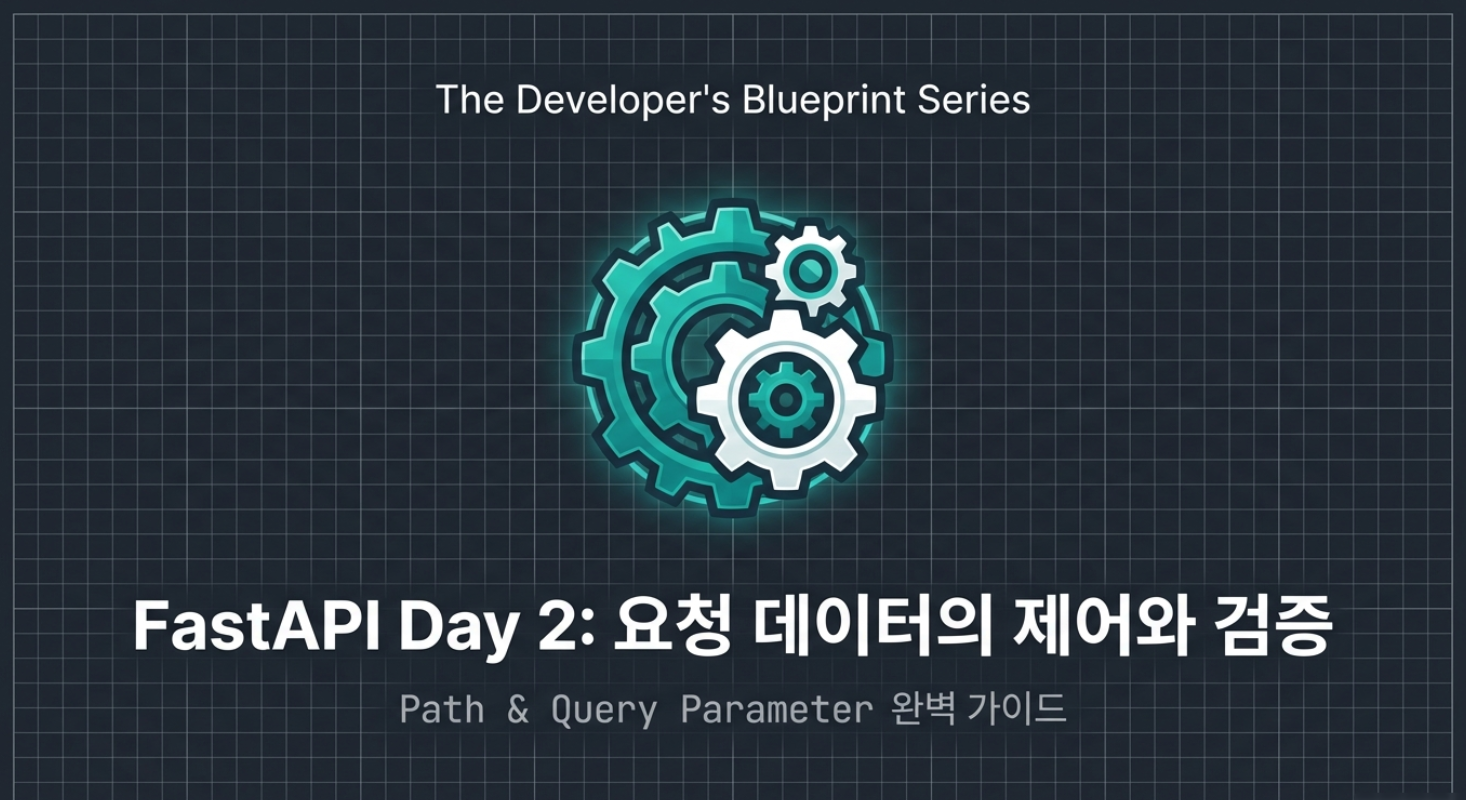 The Developer's Blueprint Series

FastAPI Day 2: 요청 데이터의 제어와 검증

Path & Query Parameter 완벽 가이드